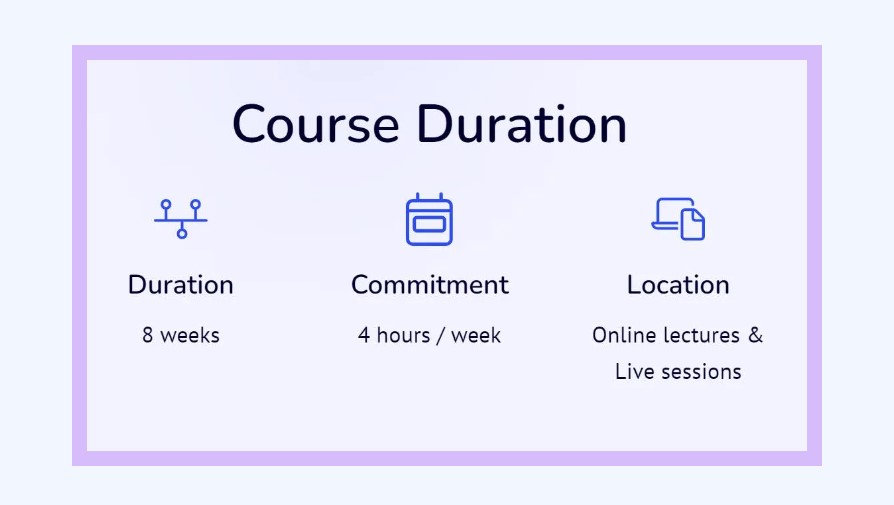 Course Duration

Duration

8 weeks

Commitment

4 hours / week

Location

Online lectures & Live sessions